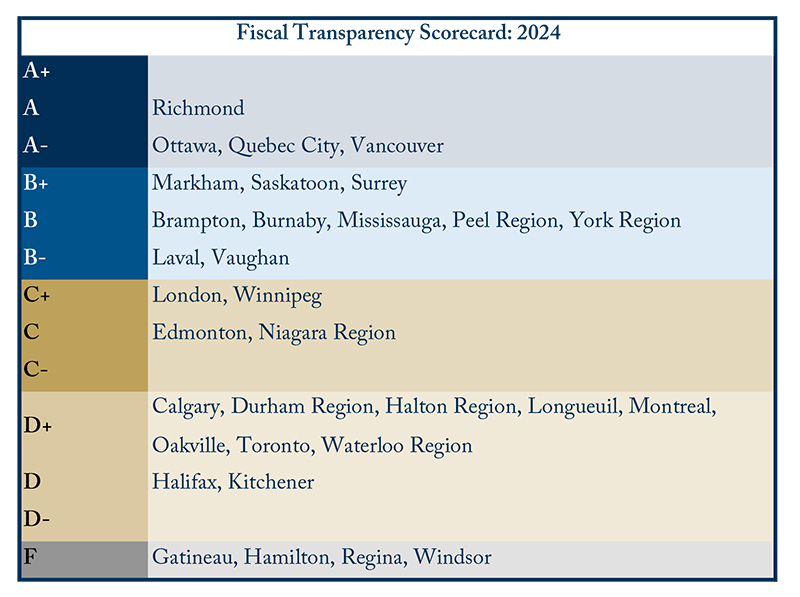 Fiscal Transparency Scorecard: 2024

| | |
|---|---|
| A+ | |
| A | Richmond |
| A- | Ottawa, Quebec City, Vancouver |
| B+ | Markham, Saskatoon, Surrey |
| B | Brampton, Burnaby, Mississauga, Peel Region, York Region |
| B- | Laval, Vaughan |
| C+ | London, Winnipeg |
| C | Edmonton, Niagara Region |
| C- | |
| D+ | Calgary, Durham Region, Halton Region, Longueuil, Montreal, Oakville, Toronto, Waterloo Region |
| D | Halifax, Kitchener |
| D- | |
| F | Gatineau, Hamilton, Regina, Windsor |